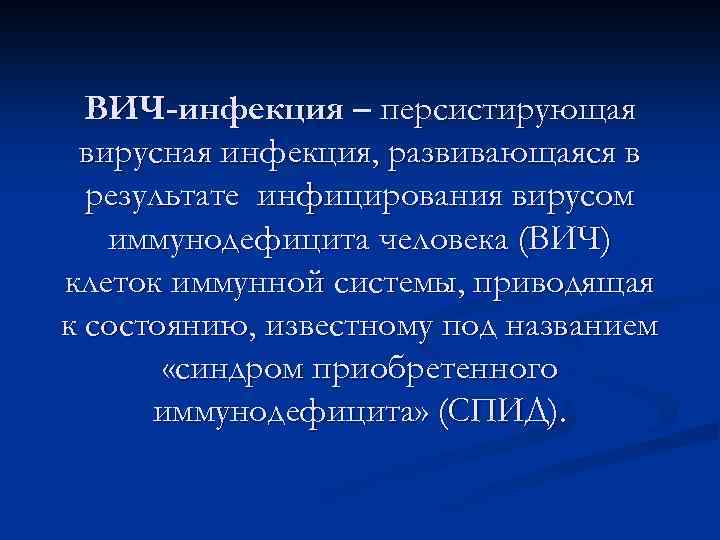 ВИЧ-инфекция – персистирующая вирусная инфекция, развивающаяся в результате инфицирования вирусом иммунодефицита человека (ВИЧ) клеток иммунной системы, приводящая к состоянию, известному под названием «синдром приобретенного иммунодефицита» (СПИД).